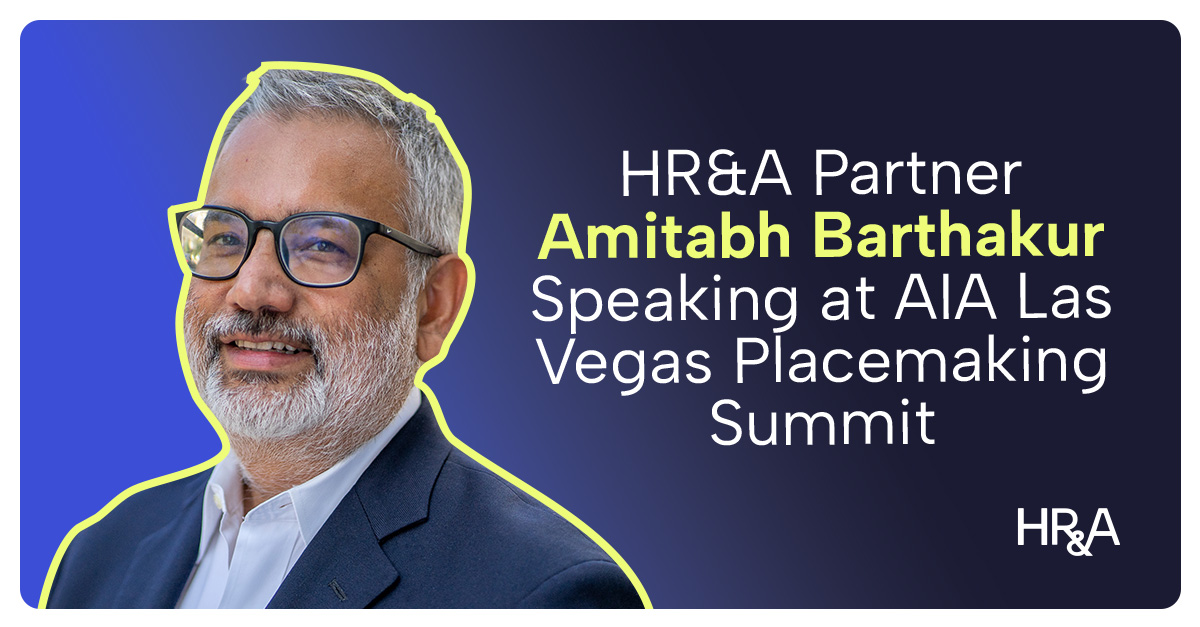 HR&A Partner
Amitabh Barthakur
Speaking at AIA Las Vegas Placemaking Summit

HR&A